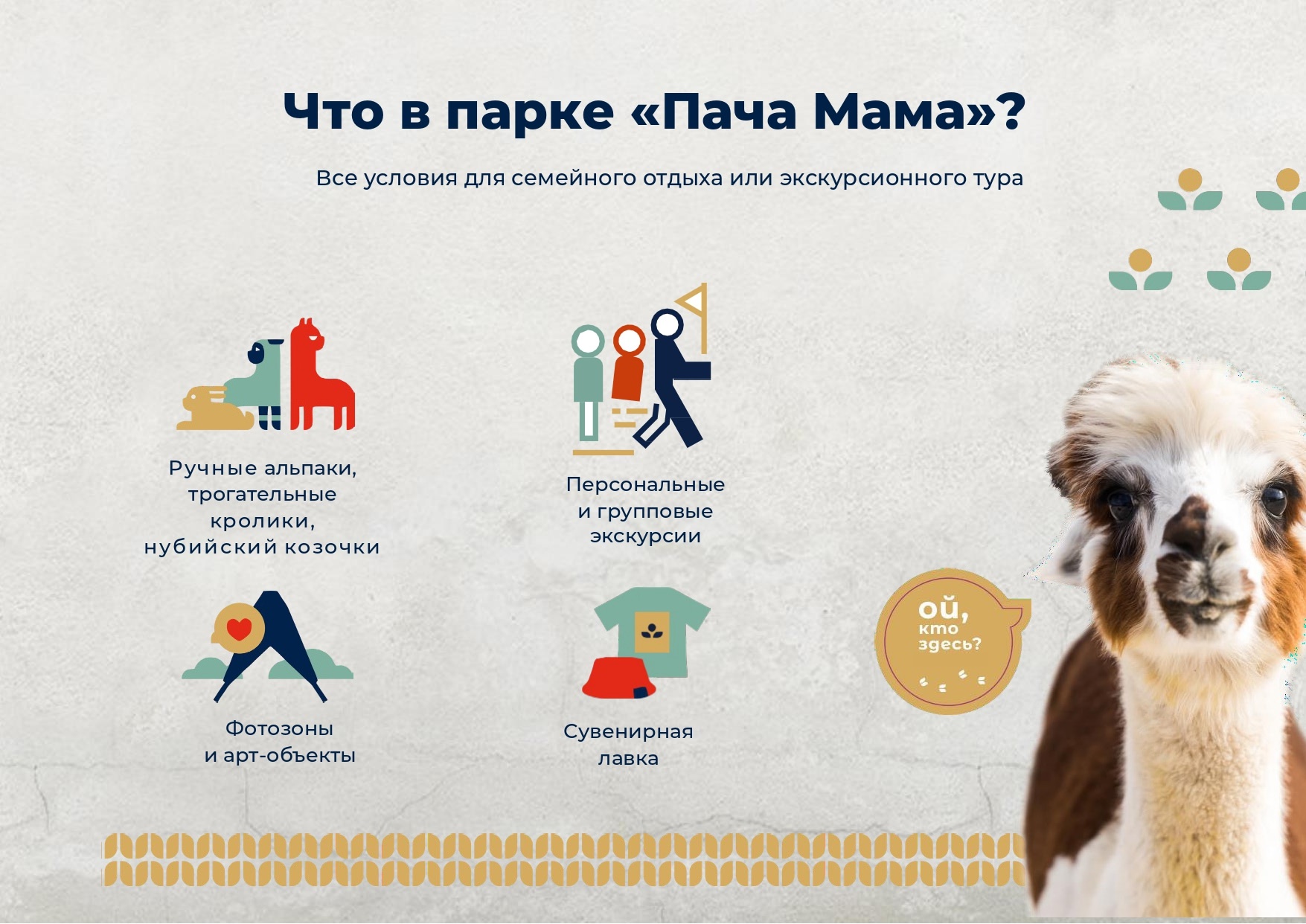 Что в парке «Пача Мама»?

Все условия для семейного отдыха или экскурсионного тура

Ручные альпаки, трогательные кролики, нубийский козочки

Персональные и групповые экскурсии

Фотозоны и арт-объекты

Сувенирная лавка

ой, кто здесь?